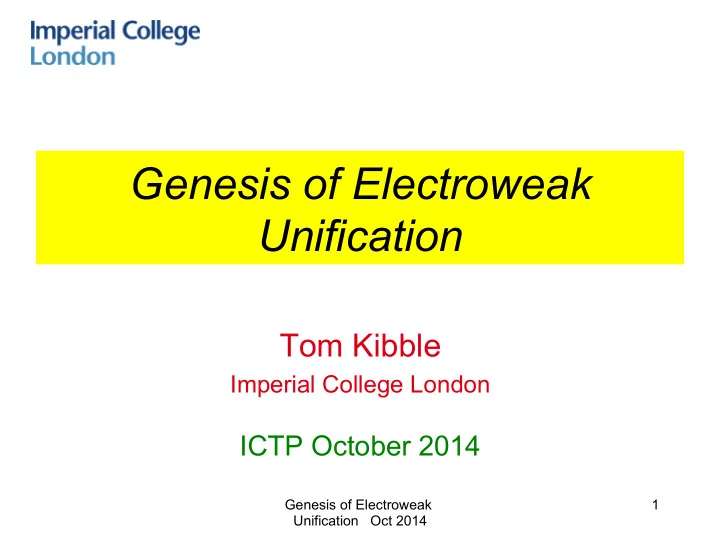 Imperial College
London

Genesis of Electroweak Unification

Tom Kibble
Imperial College London

ICTP October 2014

Genesis of Electroweak Unification Oct 2014

1